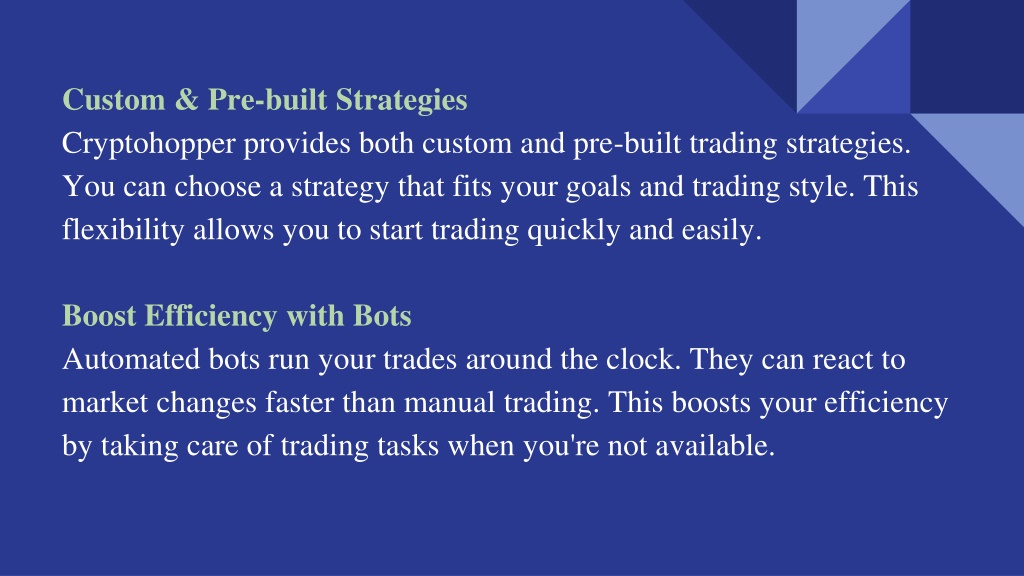 Custom & Pre-built Strategies
Cryptohopper provides both custom and pre-built trading strategies. You can choose a strategy that fits your goals and trading style. This flexibility allows you to start trading quickly and easily.

Boost Efficiency with Bots
Automated bots run your trades around the clock. They can react to market changes faster than manual trading. This boosts your efficiency by taking care of trading tasks when you're not available.